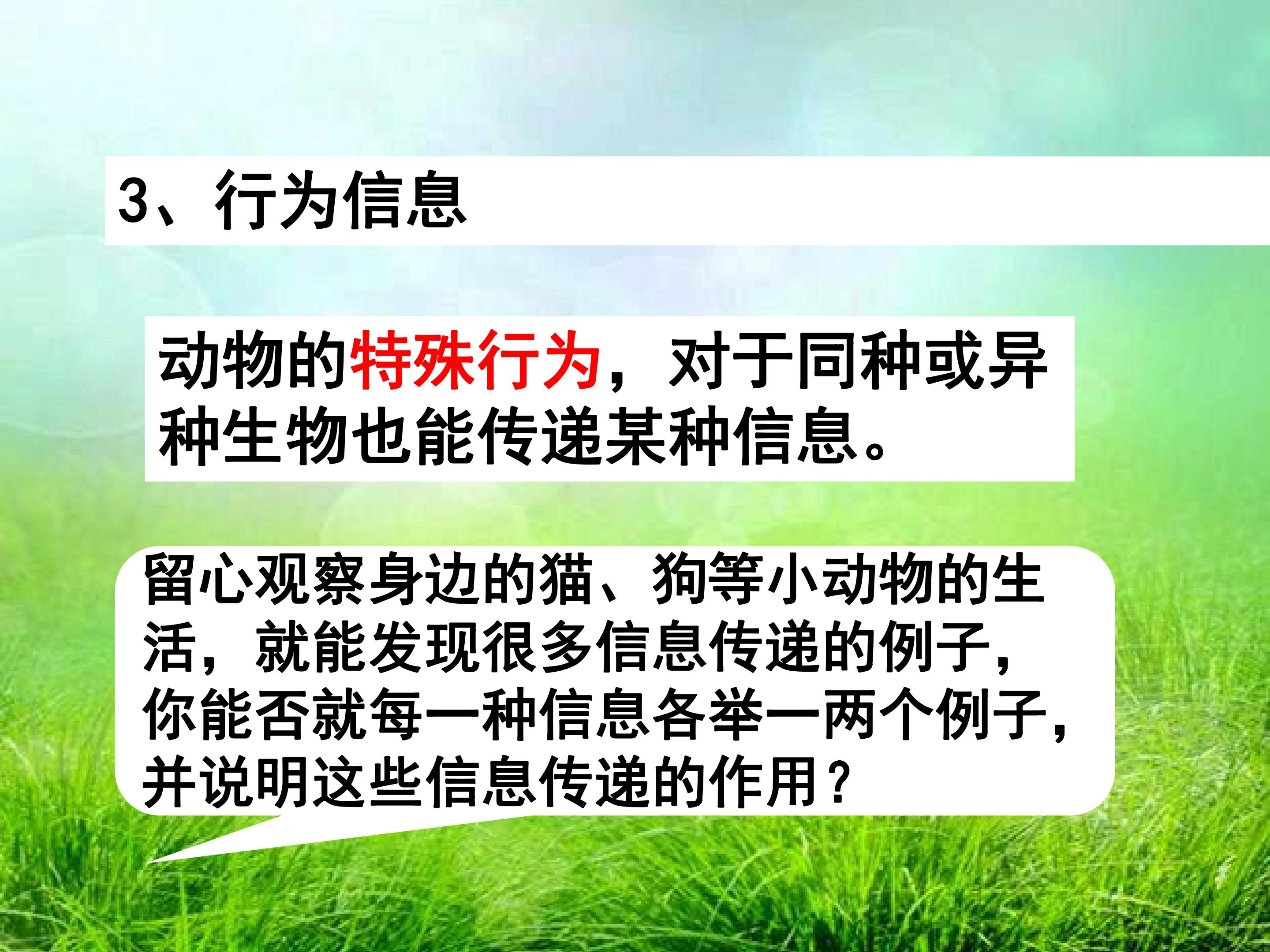 3、行为信息

动物的特殊行为，对于同种或异种生物也能传递某种信息。

留心观察身边的猫、狗等小动物的生活，就能发现很多信息传递的例子，你能否就每一种信息各举一两个例子，并说明这些信息传递的作用？